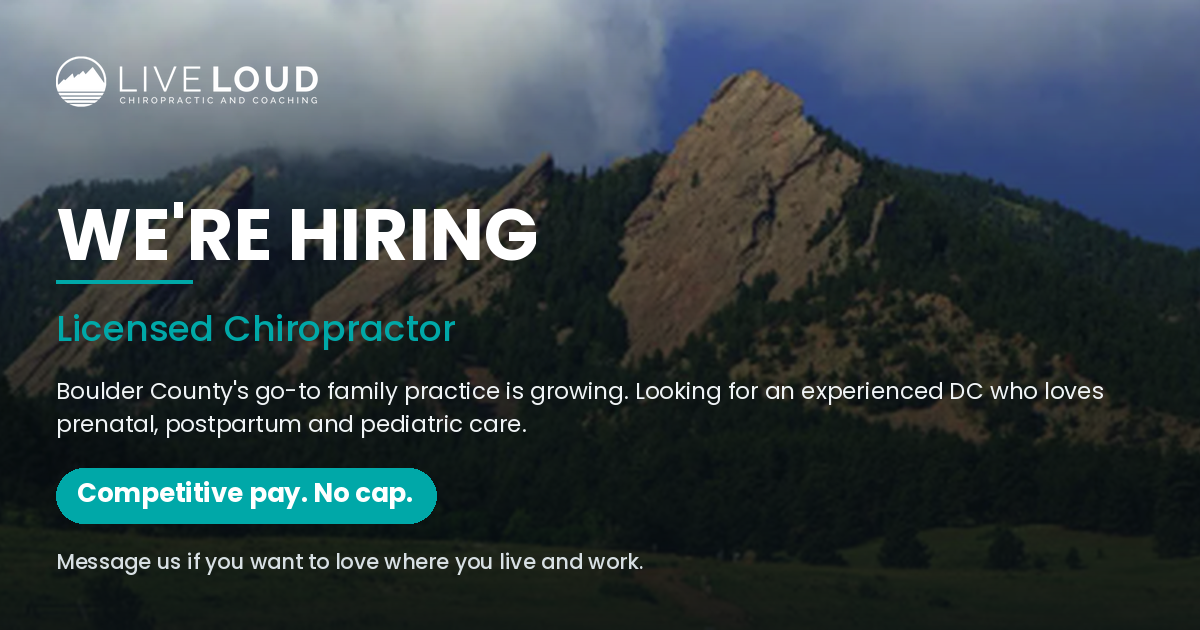 LIVE LOUD
CHIROPRACTIC AND COACHING

WE'RE HIRING

Licensed Chiropractor

Boulder County's go-to family practice is growing. Looking for an experienced DC who loves prenatal, postpartum and pediatric care.

Competitive pay. No cap.

Message us if you want to love where you live and work.